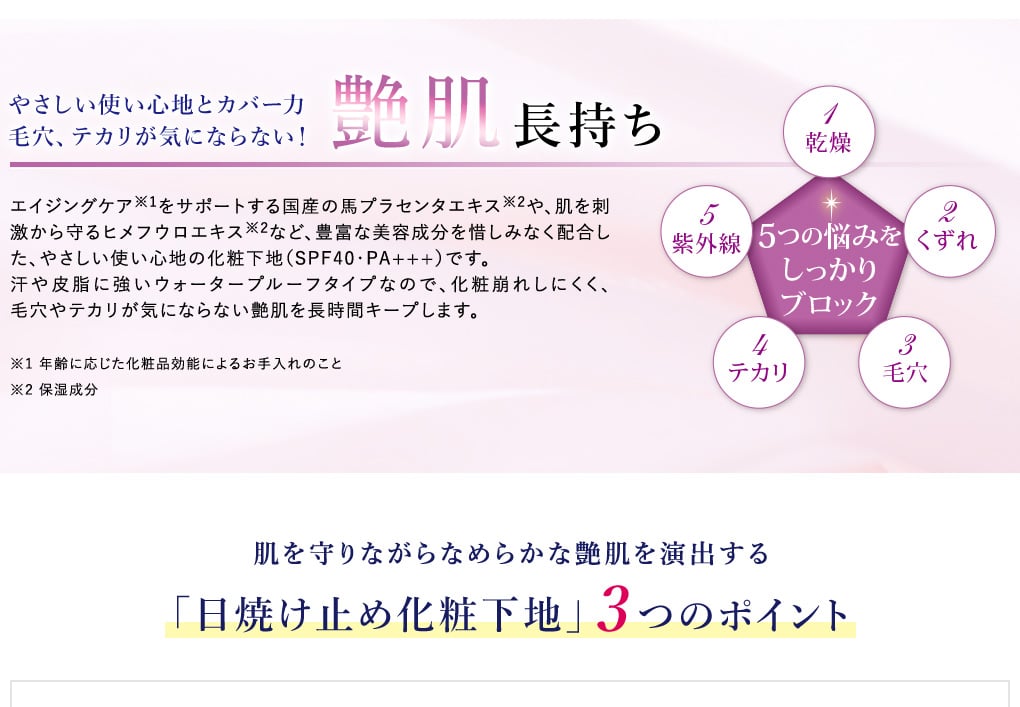 やさしい使い心地とカバー力
毛穴、テカリが気にならない！ 艶肌 長持ち

エイジングケア※1をサポートする国産の馬プラセンタエキス※2や、肌を刺激から守るヒメフウロエキス※2など、豊富な美容成分を惜しみなく配合した、やさしい使い心地の化粧下地（SPF40・PA+++）です。
汗や皮脂に強いウォータープルーフタイプなので、化粧崩れしにくく、毛穴やテカリが気にならない艶肌を長時間キープします。

※1 年齢に応じた化粧品効能によるお手入れのこと
※2 保湿成分

1 乾燥
2 くずれ
3 毛穴
4 テカリ
5 紫外線
5つの悩みをしっかりブロック

肌を守りながらなめらかな艶肌を演出する
「日焼け止め化粧下地」3つのポイント